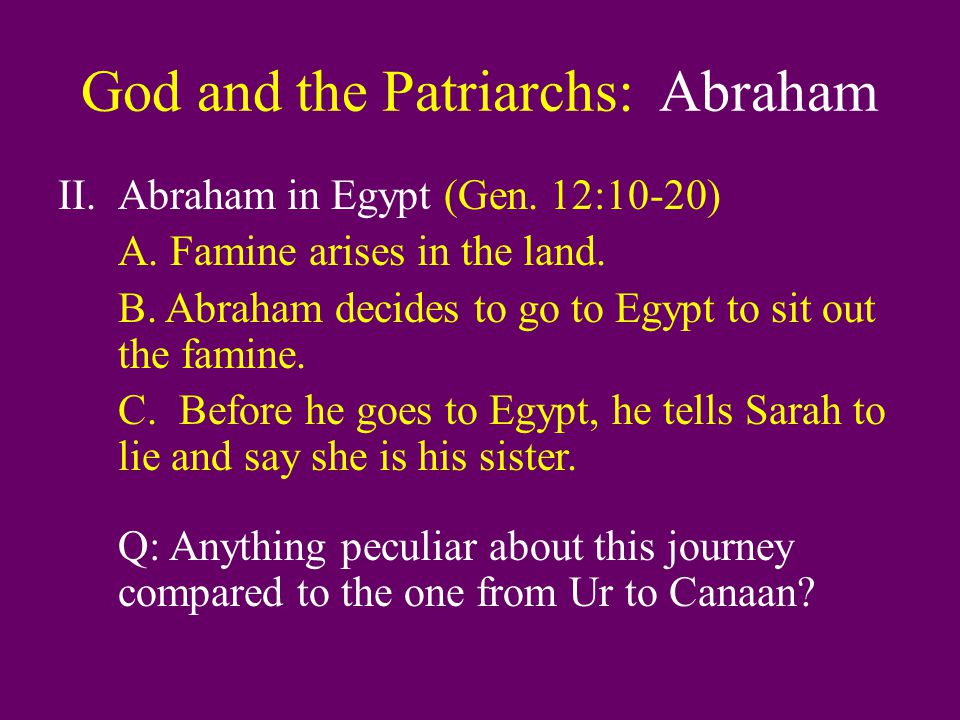 God and the Patriarchs: Abraham

II. Abraham in Egypt (Gen. 12:10-20)

A. Famine arises in the land.

B. Abraham decides to go to Egypt to sit out the famine.

C. Before he goes to Egypt, he tells Sarah to lie and say she is his sister.

Q: Anything peculiar about this journey compared to the one from Ur to Canaan?